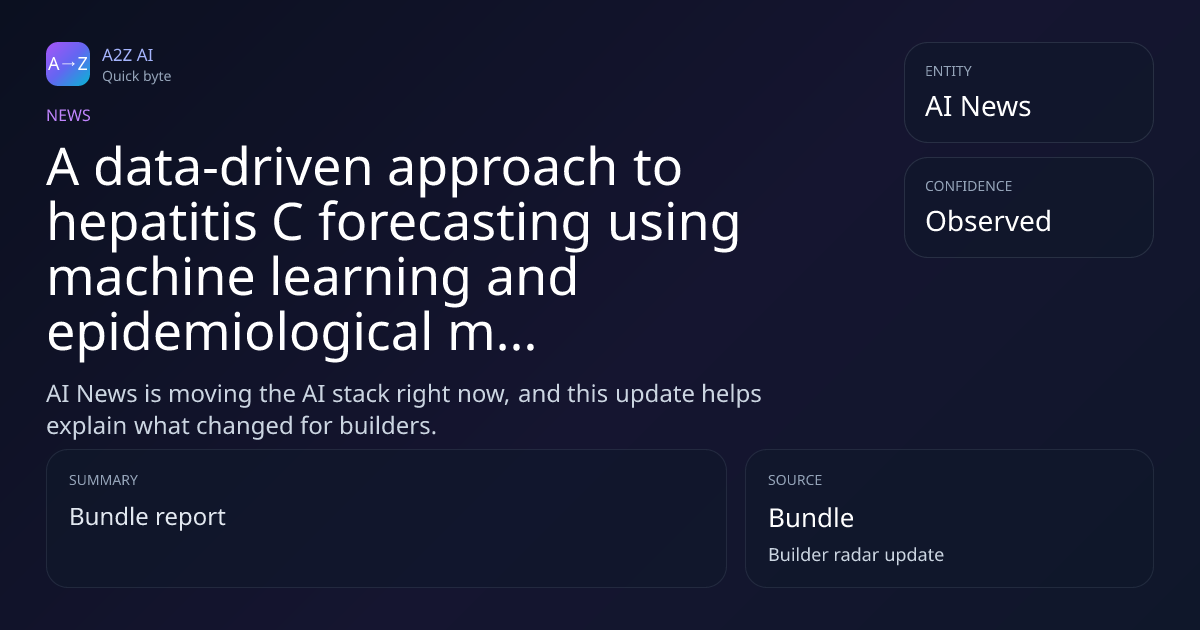 A→Z

A2Z AI
Quick byte

NEWS

A data-driven approach to hepatitis C forecasting using machine learning and epidemiological m...

AI News is moving the AI stack right now, and this update helps explain what changed for builders.

ENTITY
AI News

CONFIDENCE
Observed

SUMMARY
Bundle report

SOURCE
Bundle
Builder radar update